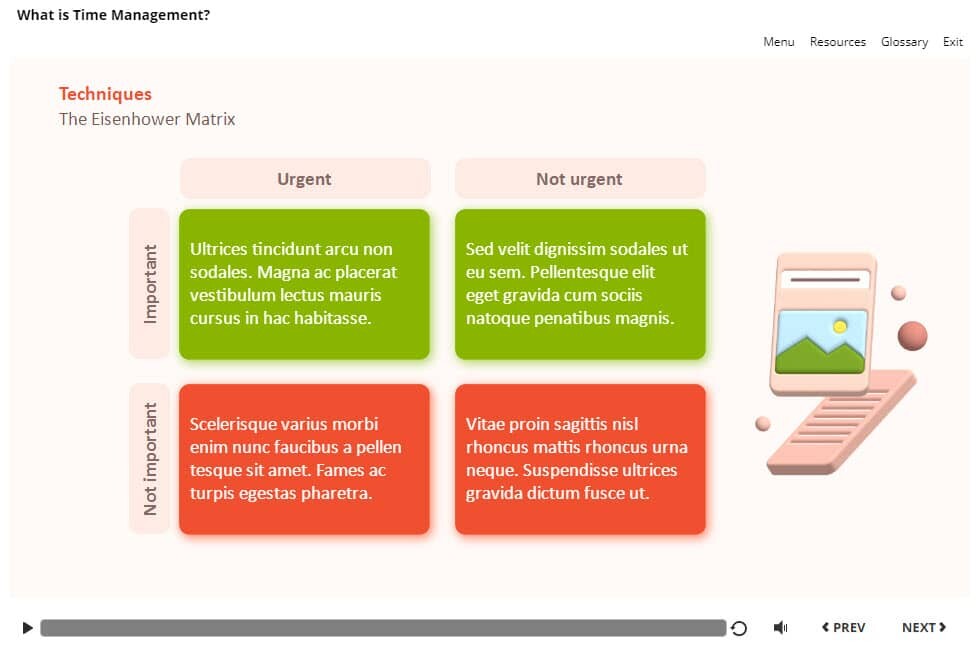 What is Time Management?

Menu Resources Glossary Exit

Techniques
The Eisenhower Matrix

| | Urgent | Not urgent |
|---|---|---|
| Important | Ultrices tincidunt arcu non sodales. Magna ac placerat vestibulum lectus mauris cursus in hac habitasse. | Sed velit dignissim sodales ut eu sem. Pellentesque elit eget gravida cum sociis natoque penatibus magnis. |
| Not important | Scelerisque varius morbi enim nunc faucibus a pellen tesque sit amet. Fames ac turpis egestas pharetra. | Vitae proin sagittis nisl rhoncus mattis rhoncus urna neque. Suspendisse ultrices gravida dictum fusce ut. |

PREV NEXT